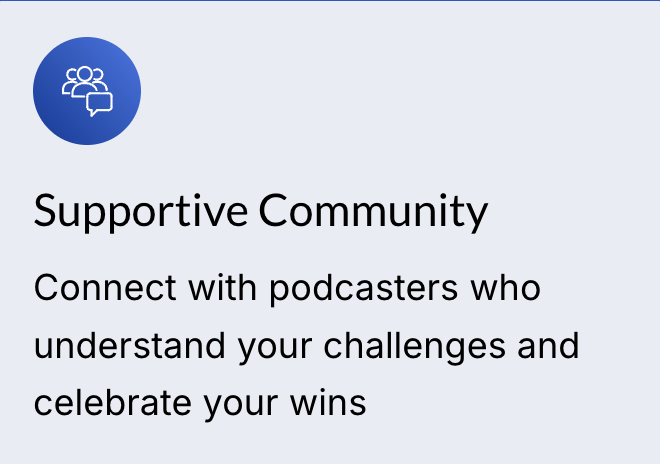 Supportive Community

Connect with podcasters who understand your challenges and celebrate your wins